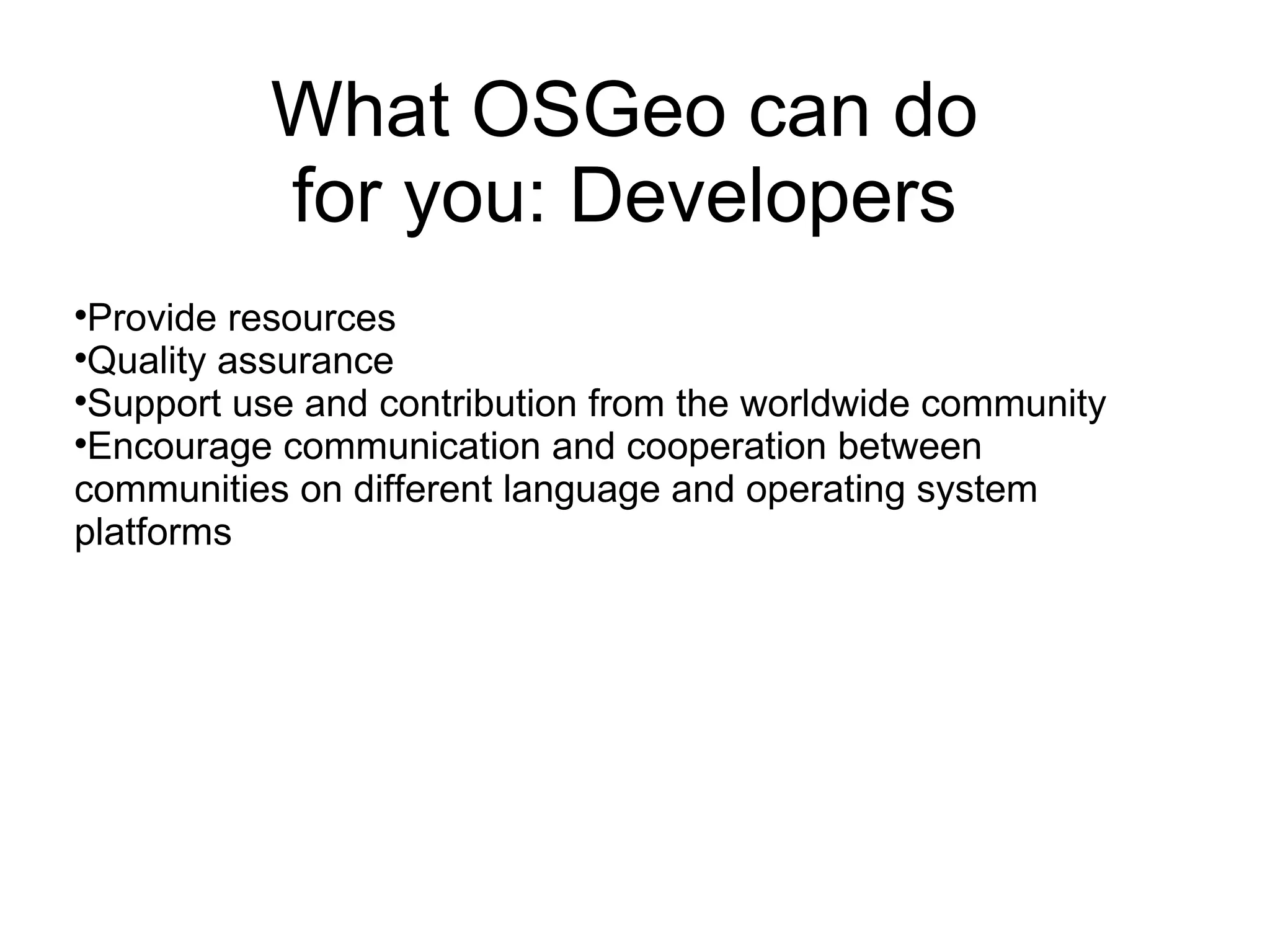 What OSGeo can do for you: Developers

•Provide resources
•Quality assurance
•Support use and contribution from the worldwide community
•Encourage communication and cooperation between communities on different language and operating system platforms